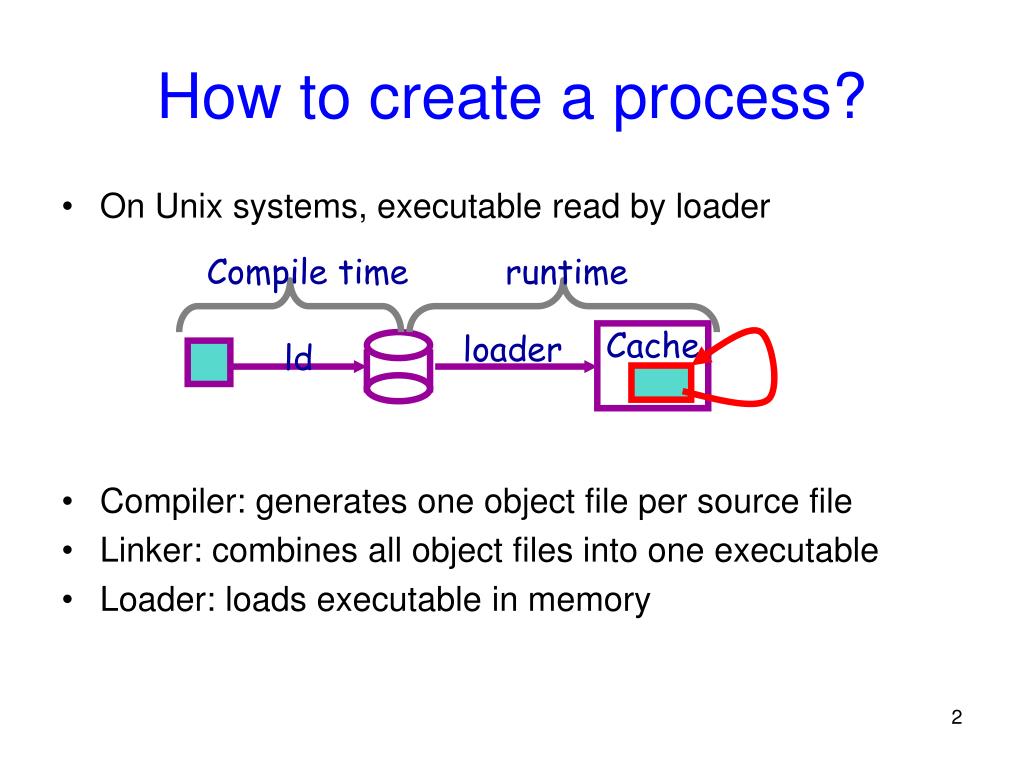 How to create a process?

• On Unix systems, executable read by loader

Compile time runtime

ld loader Cache

• Compiler: generates one object file per source file
• Linker: combines all object files into one executable
• Loader: loads executable in memory

2